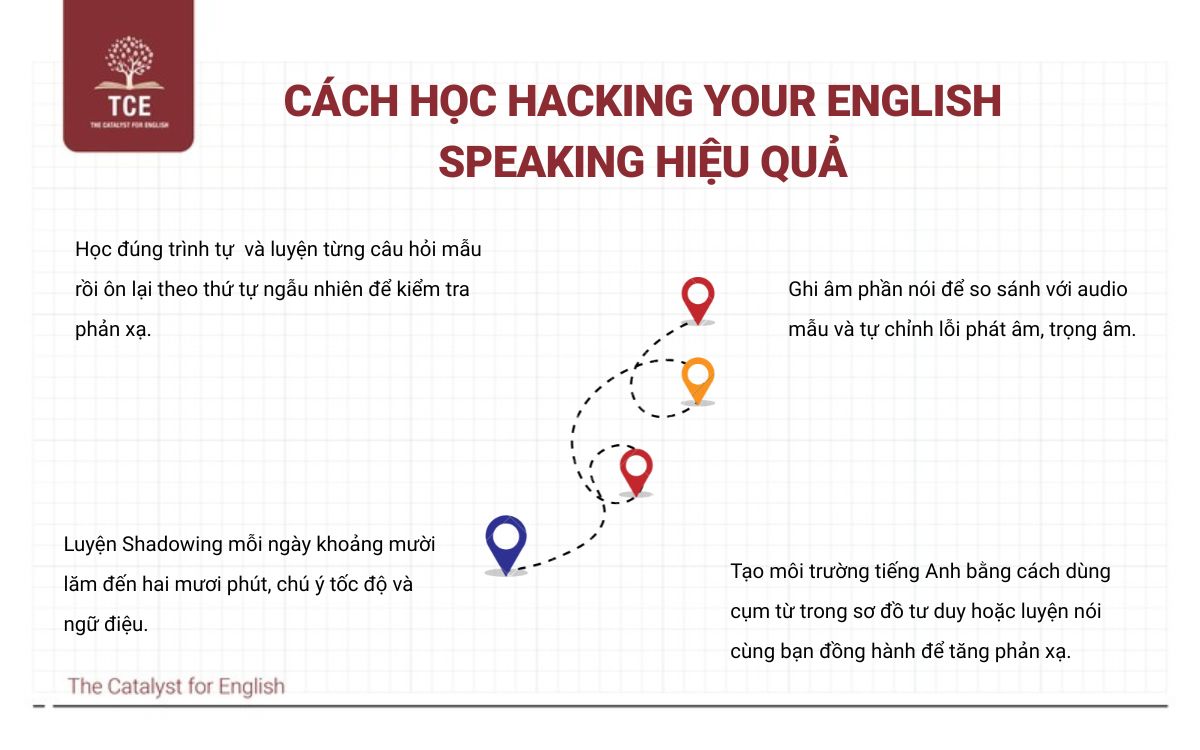 TCE
THE CATALYST FOR ENGLISH

CÁCH HỌC HACKING YOUR ENGLISH SPEAKING HIỆU QUẢ

Học đúng trình tự và luyện từng câu hỏi mẫu rồi ôn lại theo thứ tự ngẫu nhiên để kiểm tra phản xạ.

Ghi âm phần nói để so sánh với audio mẫu và tự chỉnh lỗi phát âm, trọng âm.

Luyện Shadowing mỗi ngày khoảng mười lăm đến hai mươi phút, chú ý tốc độ và ngữ điệu.

Tạo môi trường tiếng Anh bằng cách dùng cụm từ trong sơ đồ tư duy hoặc luyện nói cùng bạn đồng hành để tăng phản xạ.

The Catalyst for English